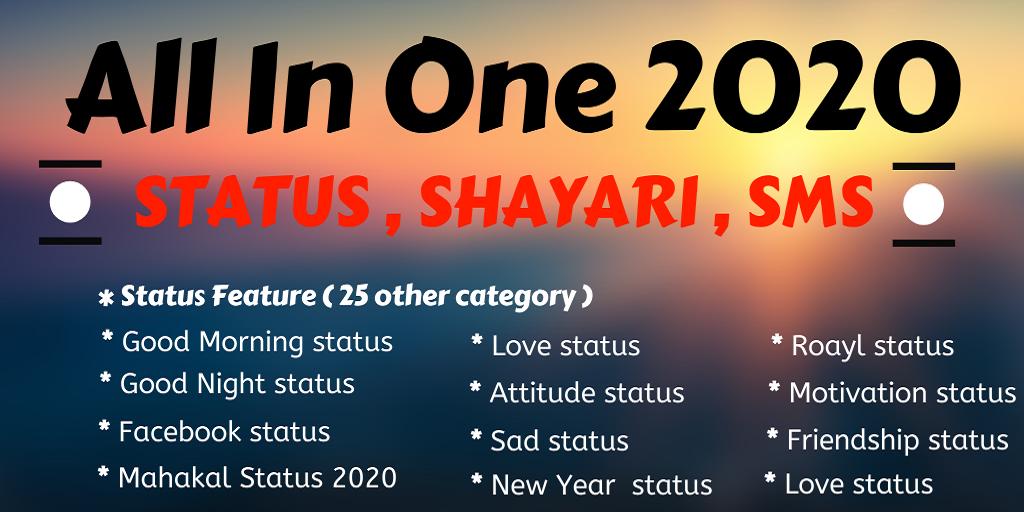 All In One 2020

STATUS , SHAYARI , SMS

* Status Feature ( 25 other category )

* Good Morning status
* Good Night status
* Facebook status
* Mahakal Status 2020

* Love status
* Attitude status
* Sad status
* New Year status

* Roayl status
* Motivation status
* Friendship status
* Love status